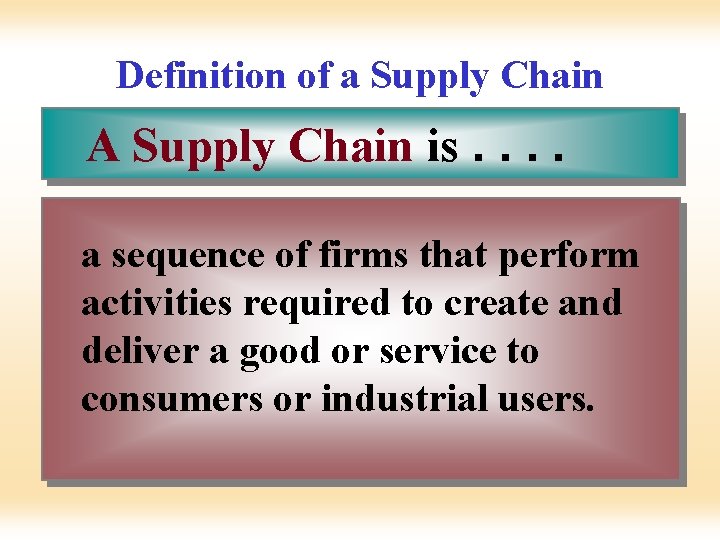 Definition of a Supply Chain

A Supply Chain is . . . .

a sequence of firms that perform activities required to create and deliver a good or service to consumers or industrial users.